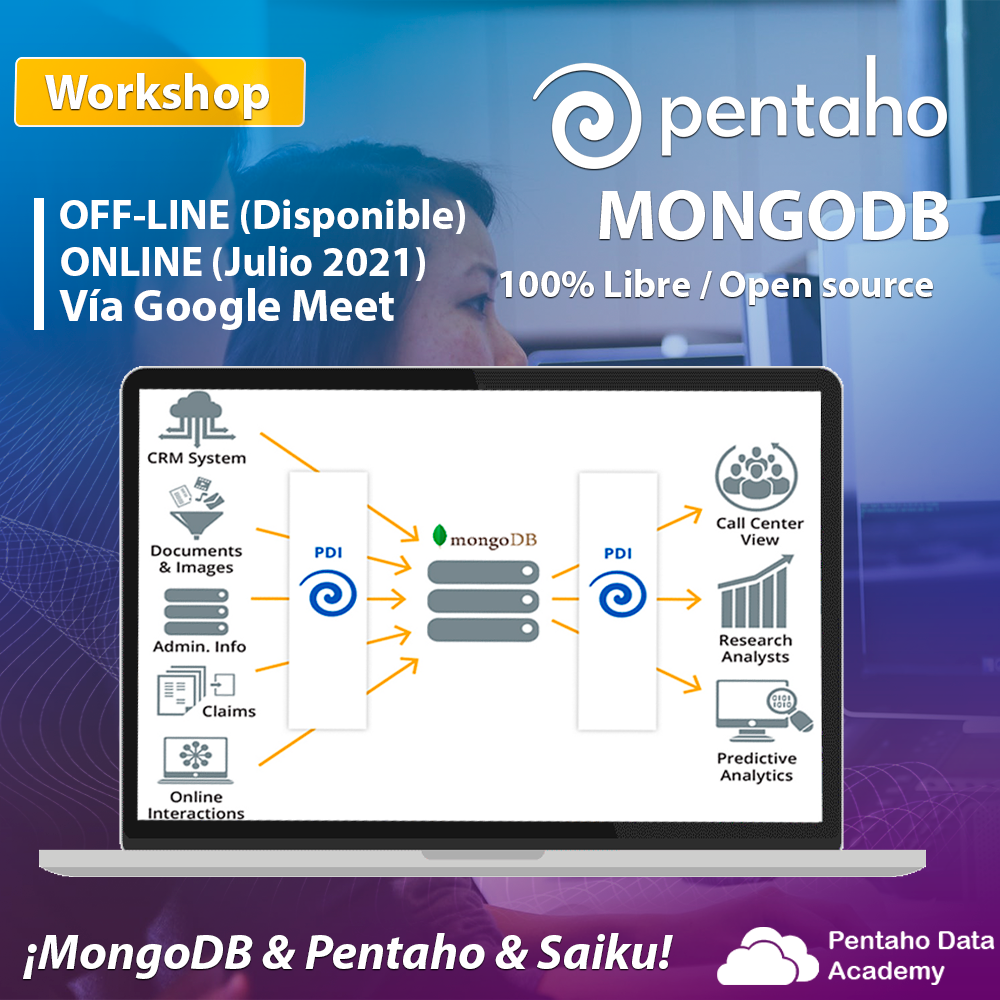 Workshop

pentaho

MONGODB

100% Libre / Open source

OFF-LINE (Disponible)
ONLINE (Julio 2021)
Vía Google Meet

CRM System

Documents & Images

Admin. Info

Claims

Online Interactions

PDI

mongoDB

PDI

Call Center View

Research Analysts

Predictive Analytics

¡MongoDB & Pentaho & Saiku!

Pentaho Data Academy